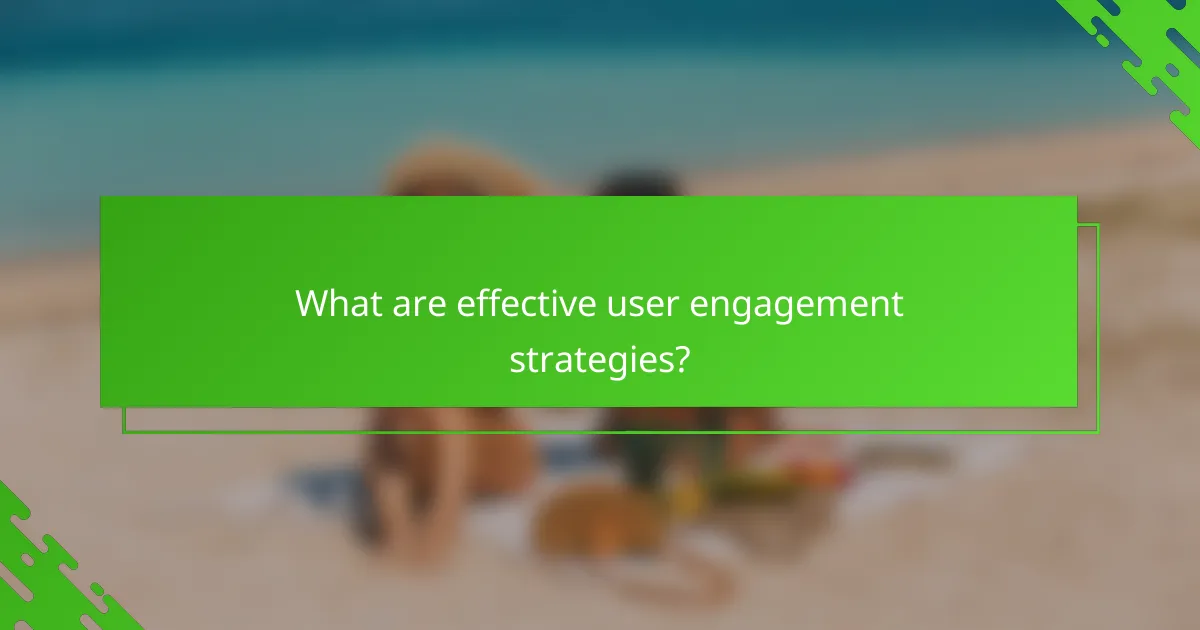 What are effective user engagement strategies?